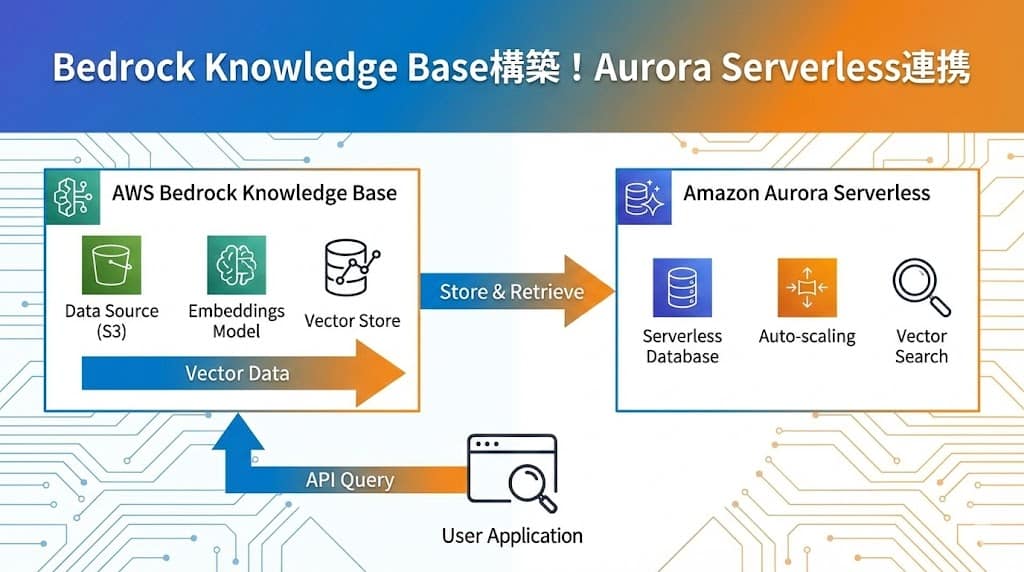 Bedrock Knowledge Base構築！Aurora Serverless連携

AWS Bedrock Knowledge Base

Data Source (S3)

Embeddings Model

Vector Store

Vector Data

Store & Retrieve

Amazon Aurora Serverless

Serverless Database

Auto-scaling

Vector Search

API Query

User Application